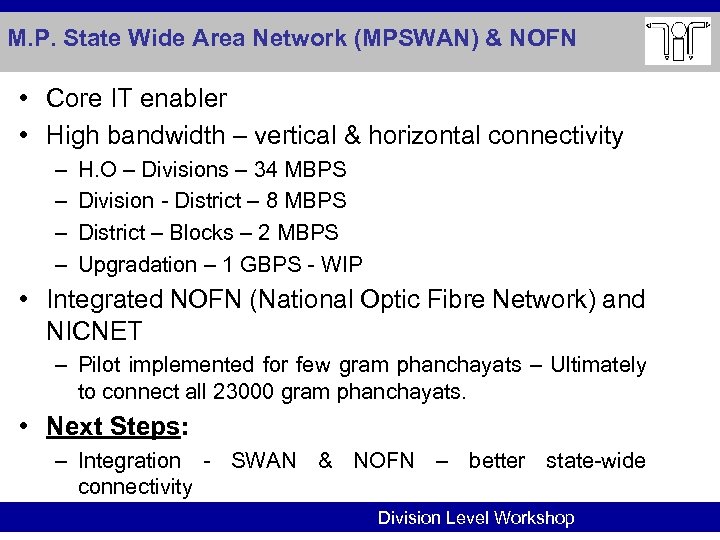 M.P. State Wide Area Network (MPSWAN) & NOFN

• Core IT enabler
• High bandwidth – vertical & horizontal connectivity
  – H.O – Divisions – 34 MBPS
  – Division - District – 8 MBPS
  – District – Blocks – 2 MBPS
  – Upgradation – 1 GBPS - WIP
• Integrated NOFN (National Optic Fibre Network) and NICNET
  – Pilot implemented for few gram phanchayats – Ultimately to connect all 23000 gram phanchayats.
• Next Steps:
  – Integration - SWAN & NOFN – better state-wide connectivity

Division Level Workshop